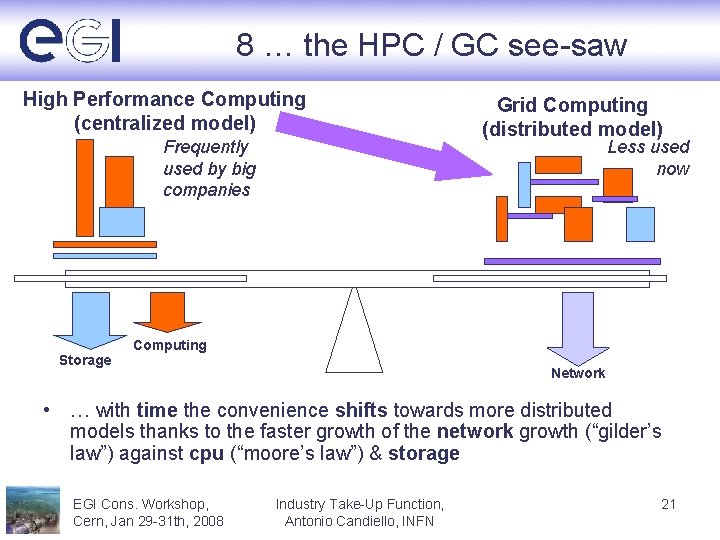 eGI

8 … the HPC / GC see-saw

High Performance Computing (centralized model)

Frequently used by big companies

Grid Computing (distributed model)

Less used now

Storage

Computing

Network

• … with time the convenience shifts towards more distributed models thanks to the faster growth of the network growth (“gilder’s law”) against cpu (“moore’s law”) & storage

EGI Cons. Workshop, Cern, Jan 29-31th, 2008

Industry Take-Up Function, Antonio Candiello, INFN

21